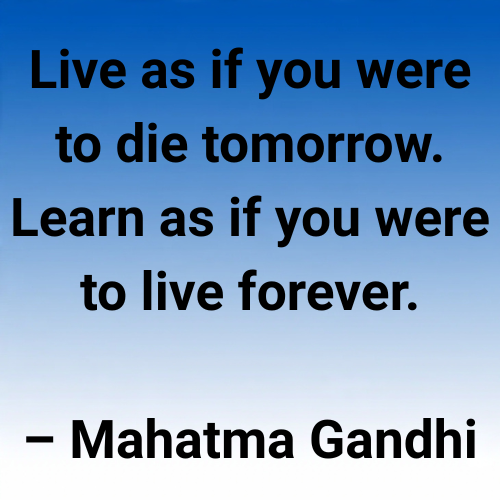 Live as if you were to die tomorrow. Learn as if you were to live forever.

– Mahatma Gandhi